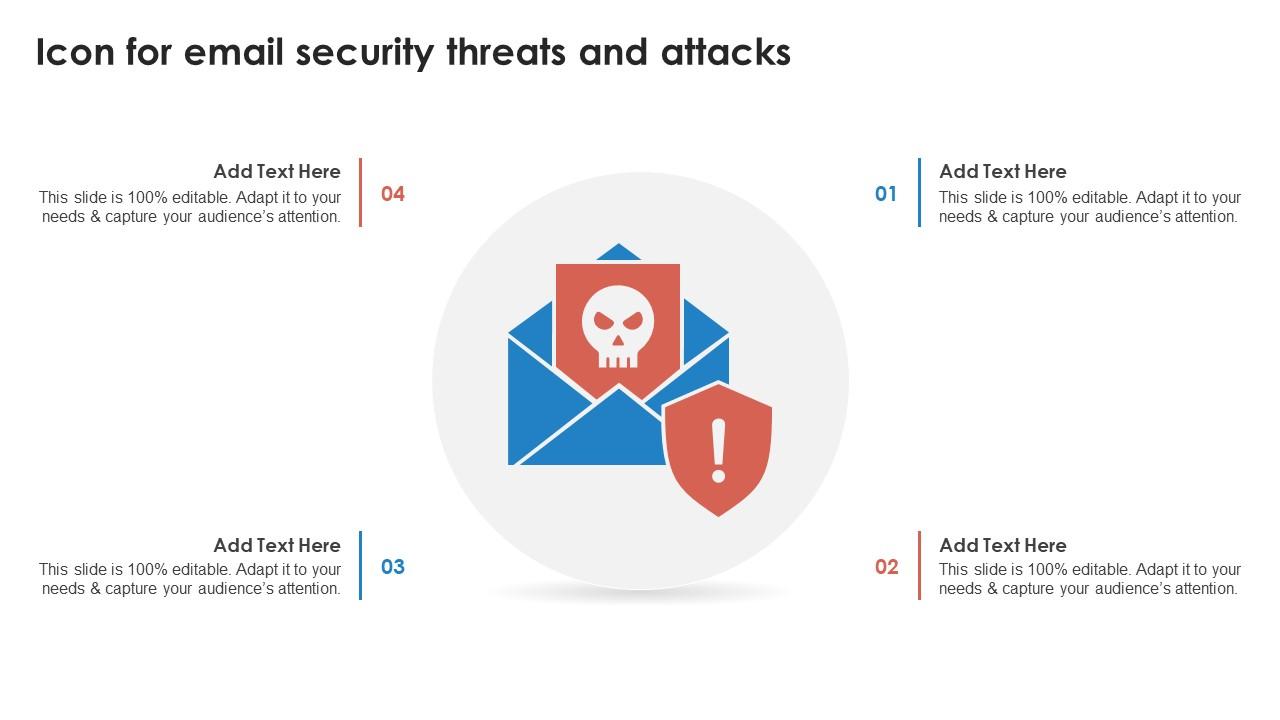 Icon for email security threats and attacks

Add Text Here
This slide is 100% editable. Adapt it to your needs & capture your audience's attention.

04

01

Add Text Here
This slide is 100% editable. Adapt it to your needs & capture your audience's attention.

Add Text Here
This slide is 100% editable. Adapt it to your needs & capture your audience's attention.

03

02

Add Text Here
This slide is 100% editable. Adapt it to your needs & capture your audience's attention.